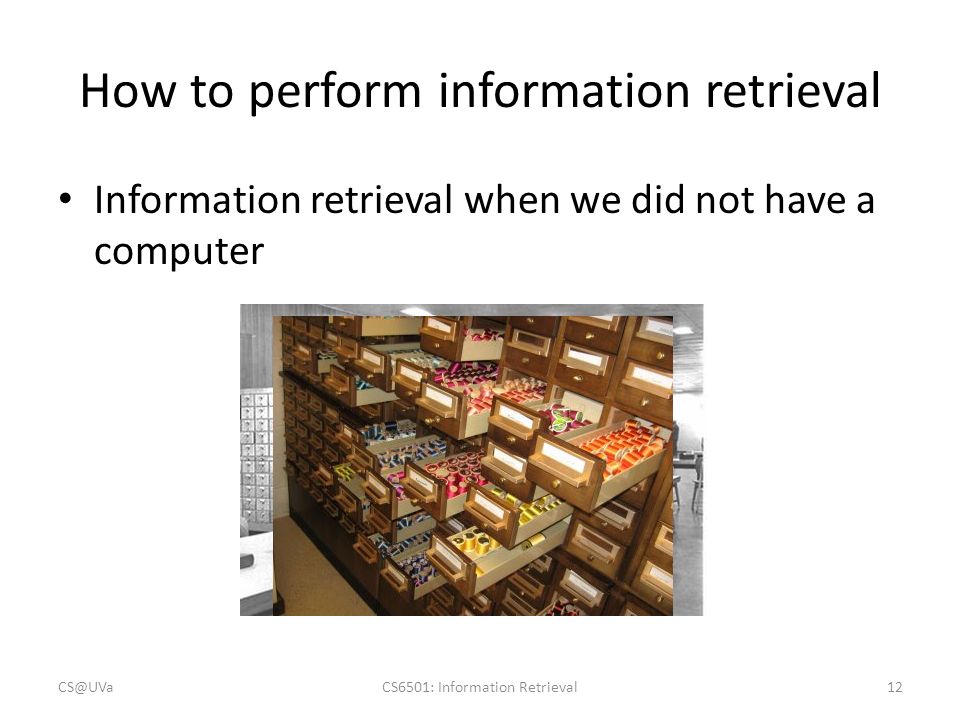 How to perform information retrieval

• Information retrieval when we did not have a computer

CS@UVa

CS6501: Information Retrieval

12